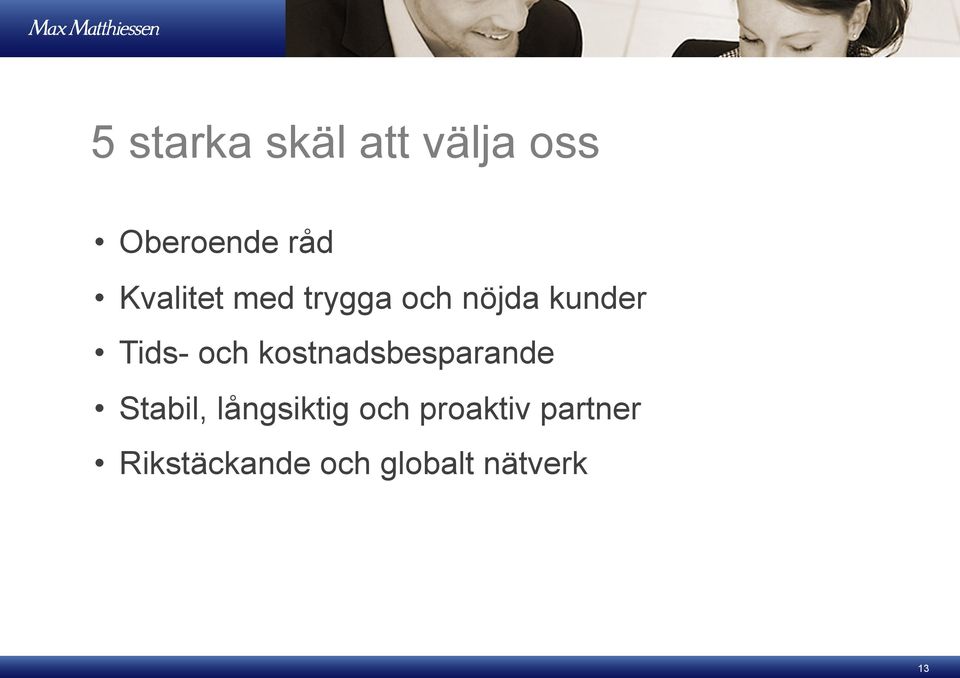 Max Matthiessen

5 starka skäl att välja oss

• Oberoende råd
• Kvalitet med trygga och nöjda kunder
• Tids- och kostnadsbesparande
• Stabil, långsiktig och proaktiv partner
• Rikstäckande och globalt nätverk

13